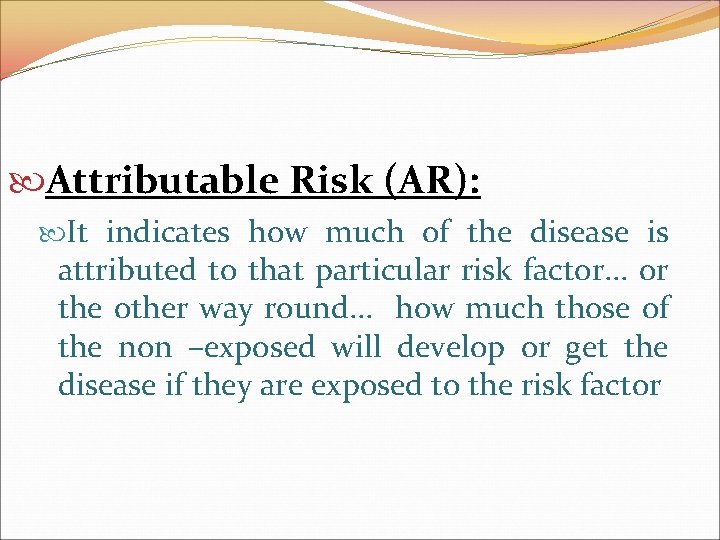 Attributable Risk (AR):

It indicates how much of the disease is attributed to that particular risk factor… or the other way round… how much those of the non –exposed will develop or get the disease if they are exposed to the risk factor